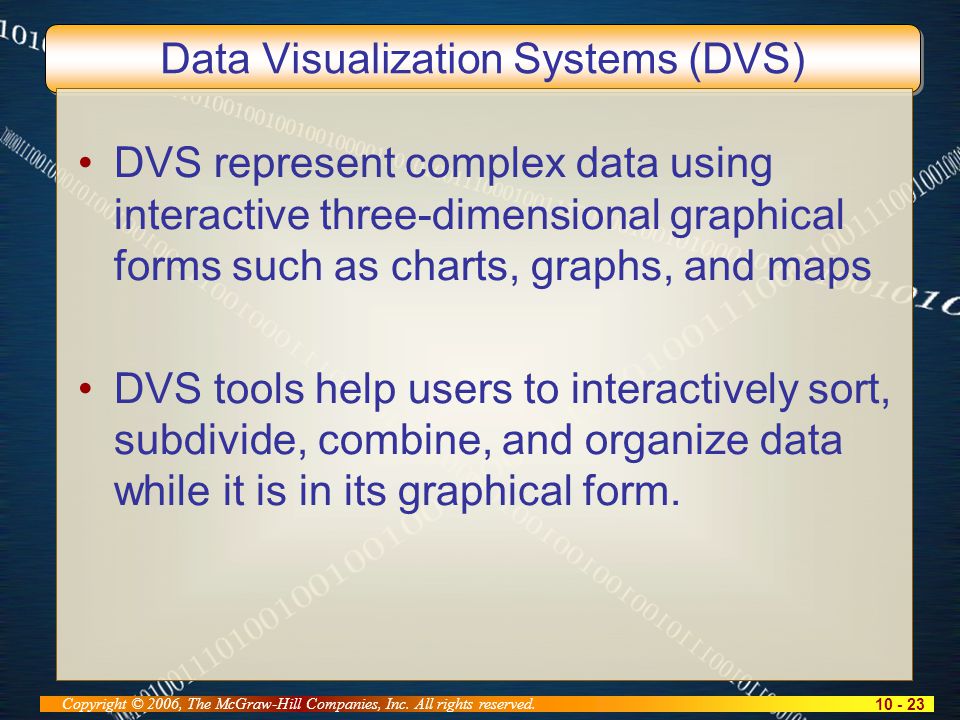 Data Visualization Systems (DVS)

• DVS represent complex data using interactive three-dimensional graphical forms such as charts, graphs, and maps

• DVS tools help users to interactively sort, subdivide, combine, and organize data while it is in its graphical form.

Copyright © 2006, The McGraw-Hill Companies, Inc. All rights reserved.

10 - 23